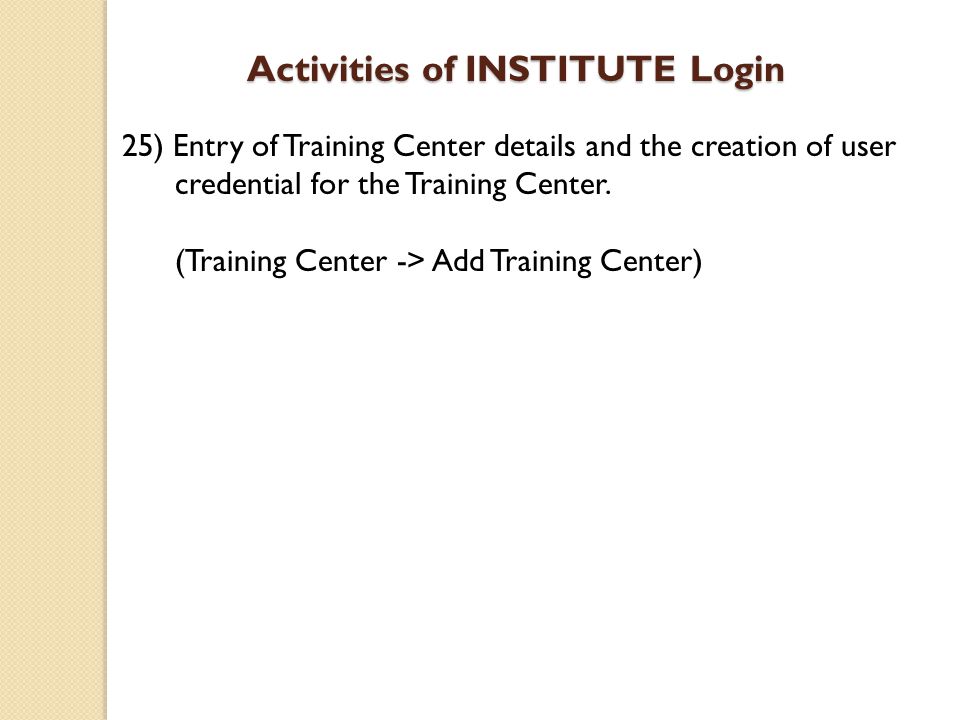 Activities of INSTITUTE Login

25) Entry of Training Center details and the creation of user credential for the Training Center.

(Training Center -> Add Training Center)